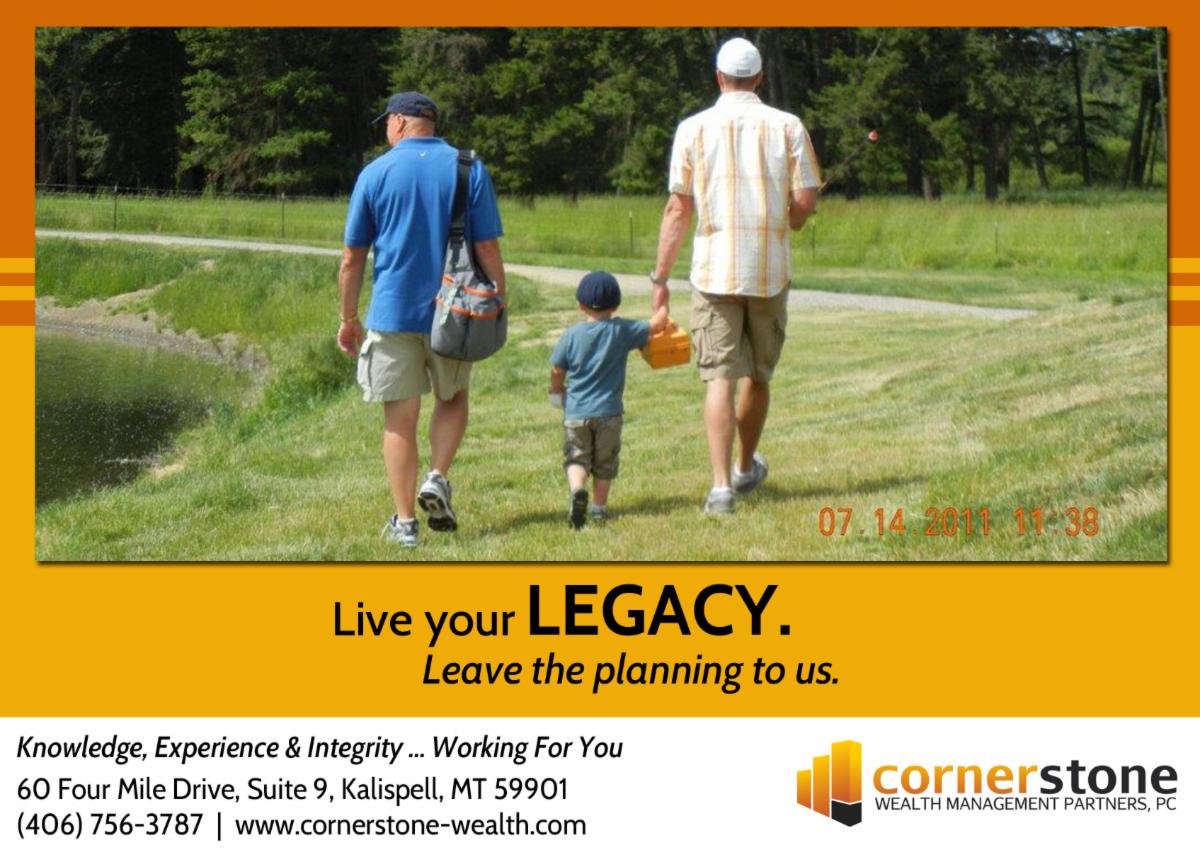 07.14.2011 11:38

Live your LEGACY.
Leave the planning to us.

Knowledge, Experience & Integrity ... Working For You
60 Four Mile Drive, Suite 9, Kalispell, MT 59901
(406) 756-3787 | www.cornerstone-wealth.com

cornerstone
WEALTH MANAGEMENT PARTNERS, PC